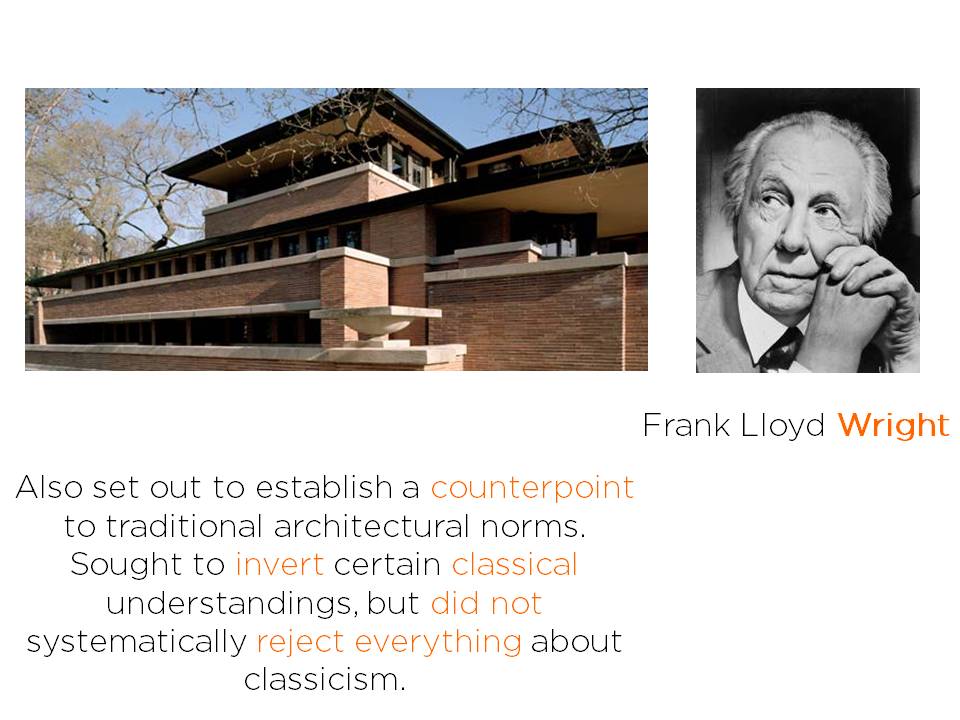 Frank Lloyd Wright

Also set out to establish a counterpoint to traditional architectural norms. Sought to invert certain classical understandings, but did not systematically reject everything about classicism.